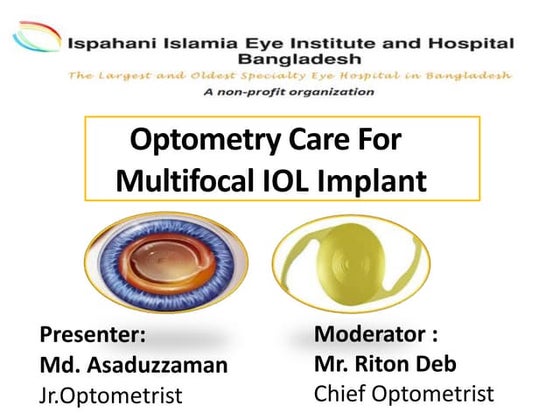 Ispahani Islamia Eye Institute and Hospital Bangladesh
The Largest and Oldest Specialty Eye Hospital in Bangladesh
A non-profit organization

Optometry Care For Multifocal IOL Implant

Presenter:
Md. Asaduzzaman
Jr.Optometrist

Moderator :
Mr. Riton Deb
Chief Optometrist